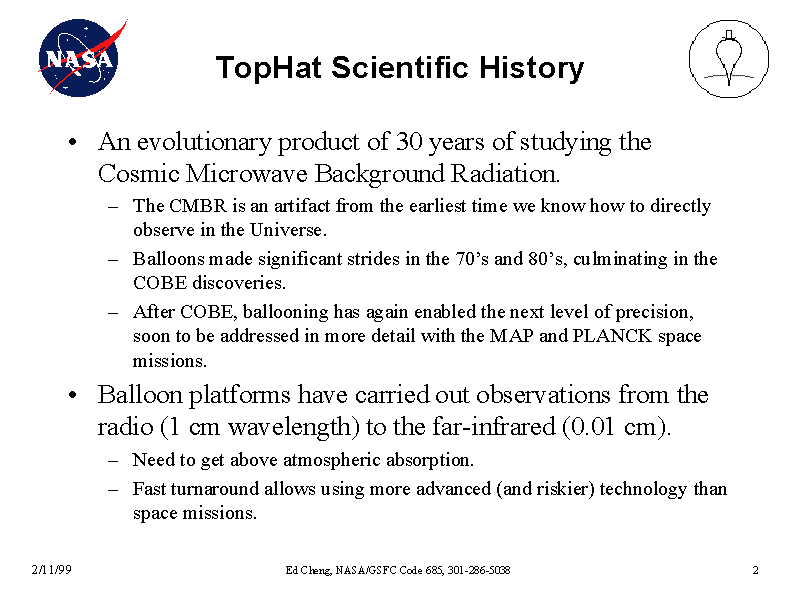 NASA

TopHat Scientific History

• An evolutionary product of 30 years of studying the Cosmic Microwave Background Radiation.
– The CMBR is an artifact from the earliest time we know how to directly observe in the Universe.
– Balloons made significant strides in the 70's and 80's, culminating in the COBE discoveries.
– After COBE, ballooning has again enabled the next level of precision, soon to be addressed in more detail with the MAP and PLANCK space missions.

• Balloon platforms have carried out observations from the radio (1 cm wavelength) to the far-infrared (0.01 cm).
– Need to get above atmospheric absorption.
– Fast turnaround allows using more advanced (and riskier) technology than space missions.

2/11/99 Ed Cheng, NASA/GSFC Code 685, 301-286-5038 2